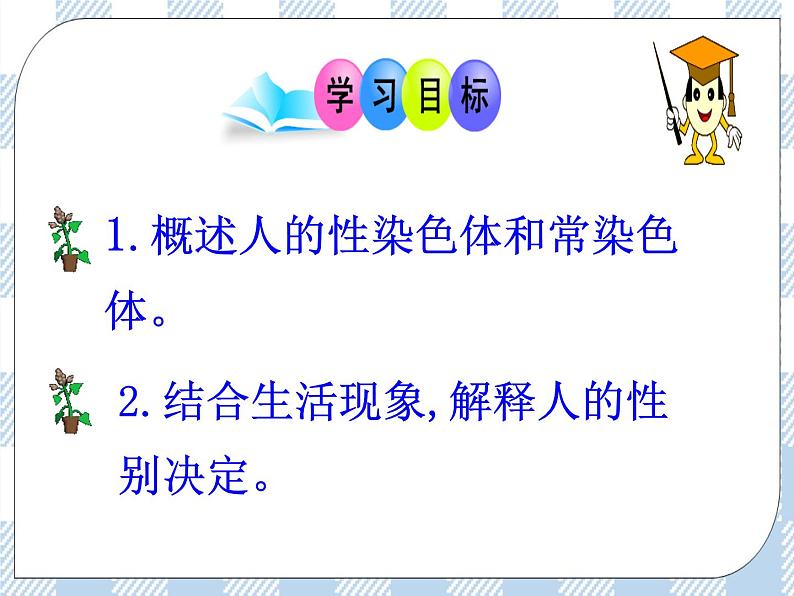 学习目标

1. 概述人的性染色体和常染色体。

2. 结合生活现象, 解释人的性别决定。